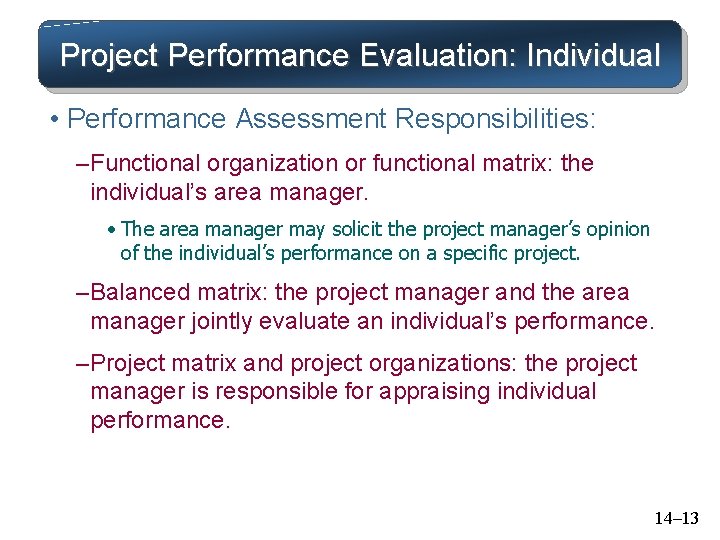 Project Performance Evaluation: Individual

• Performance Assessment Responsibilities:

–Functional organization or functional matrix: the individual's area manager.

• The area manager may solicit the project manager's opinion of the individual's performance on a specific project.

–Balanced matrix: the project manager and the area manager jointly evaluate an individual's performance.

–Project matrix and project organizations: the project manager is responsible for appraising individual performance.

14–13